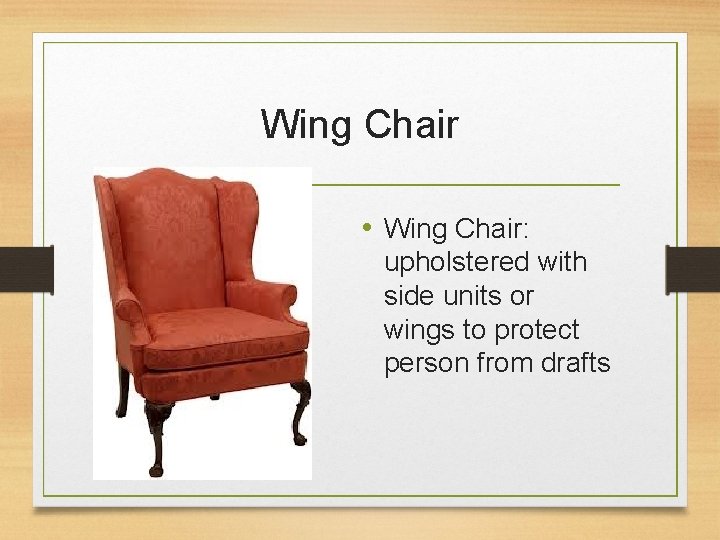 Wing Chair

• Wing Chair: upholstered with side units or wings to protect person from drafts